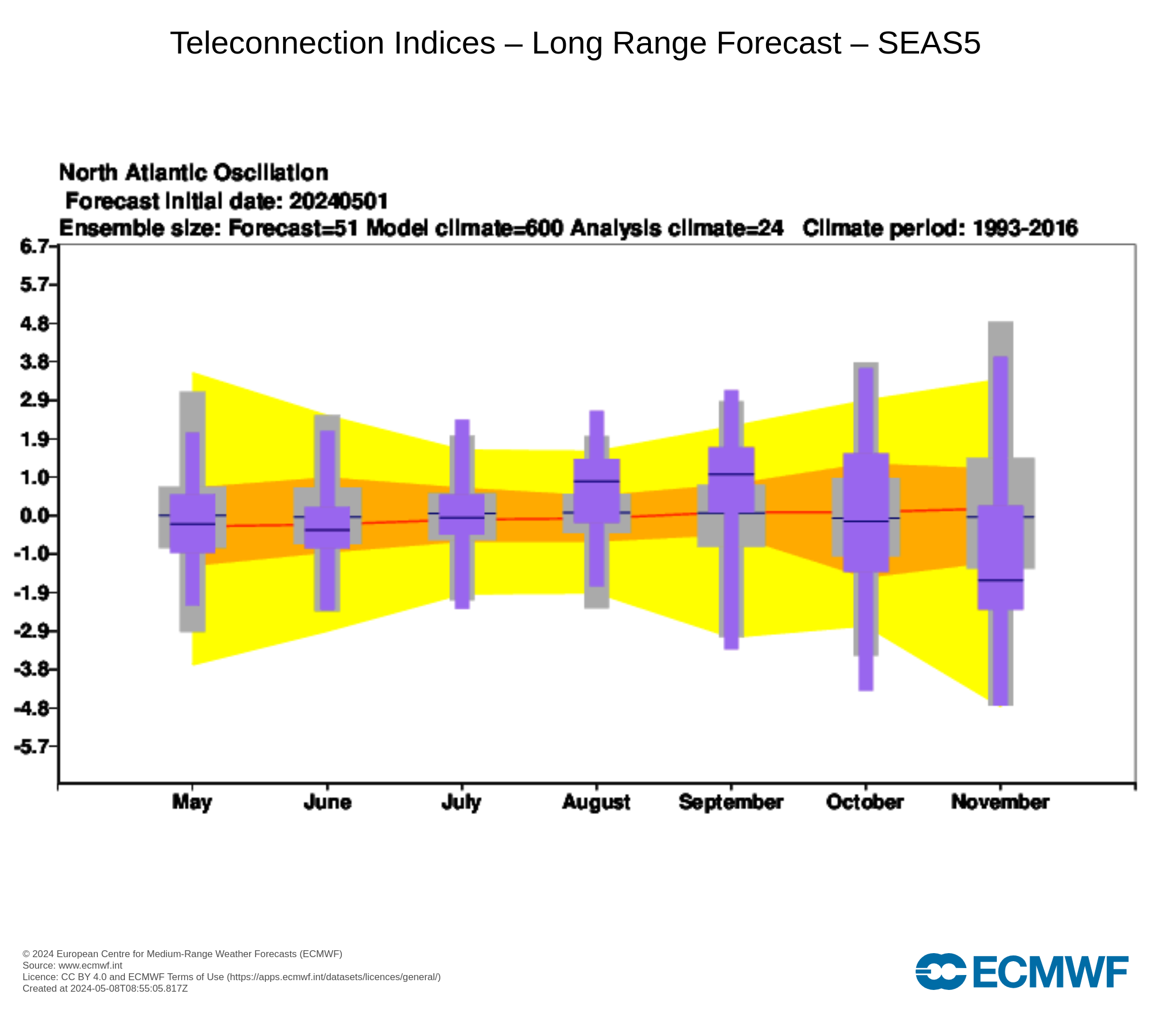 Teleconnection Indices – Long Range Forecast – SEAS5

North Atlantic Oscillation
Forecast initial date: 20240501
Ensemble size: Forecast=51 Model climate=600 Analysis climate=24 Climate period: 1993-2016

6.7
5.7
4.8
3.8
2.9
1.9
1.0
0.0
-1.0
-1.9
-2.9
-3.8
-4.8
-5.7

May June July August September October November

© 2024 European Centre for Medium-Range Weather Forecasts (ECMWF)
Source: www.ecmwf.int
Licence: CC BY 4.0 and ECMWF Terms of Use (https://apps.ecmwf.int/datasets/licences/general/)
Created at 2024-05-08T08:55:05.817Z

ECMWF